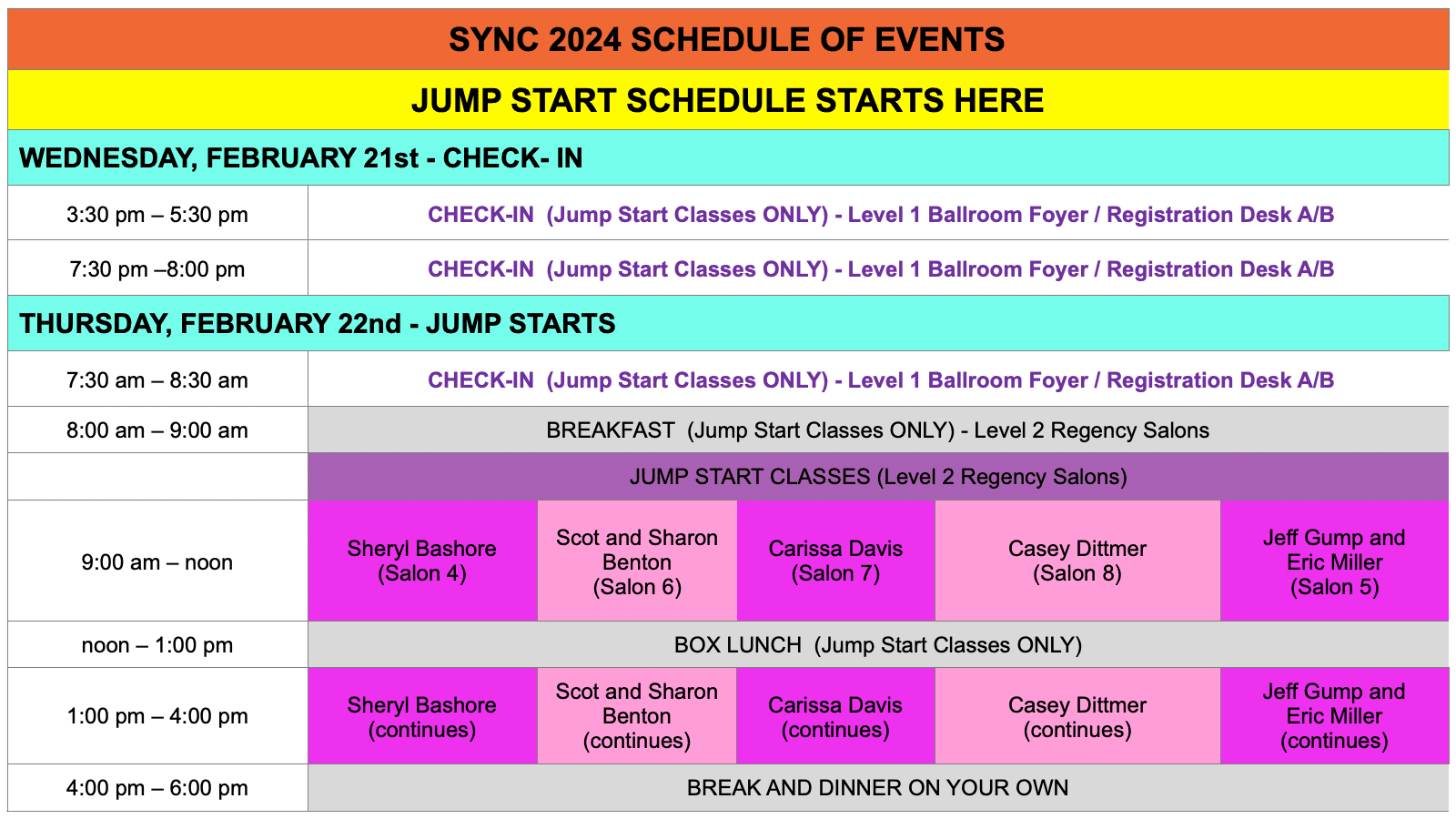 SYNC 2024 SCHEDULE OF EVENTS

JUMP START SCHEDULE STARTS HERE

WEDNESDAY, FEBRUARY 21st - CHECK- IN

| | | | | | |
|---|---|---|---|---|---|
| 3:30 pm – 5:30 pm | CHECK-IN (Jump Start Classes ONLY) - Level 1 Ballroom Foyer / Registration Desk A/B | | | | |
| 7:30 pm –8:00 pm | CHECK-IN (Jump Start Classes ONLY) - Level 1 Ballroom Foyer / Registration Desk A/B | | | | |

THURSDAY, FEBRUARY 22nd - JUMP STARTS

| | | | | | |
|---|---|---|---|---|---|
| 7:30 am – 8:30 am | CHECK-IN (Jump Start Classes ONLY) - Level 1 Ballroom Foyer / Registration Desk A/B | | | | |
| 8:00 am – 9:00 am | BREAKFAST (Jump Start Classes ONLY) - Level 2 Regency Salons | | | | |
| | JUMP START CLASSES (Level 2 Regency Salons) | | | | |
| 9:00 am – noon | Sheryl Bashore (Salon 4) | Scot and Sharon Benton (Salon 6) | Carissa Davis (Salon 7) | Casey Dittmer (Salon 8) | Jeff Gump and Eric Miller (Salon 5) |
| noon – 1:00 pm | BOX LUNCH (Jump Start Classes ONLY) | | | | |
| 1:00 pm – 4:00 pm | Sheryl Bashore (continues) | Scot and Sharon Benton (continues) | Carissa Davis (continues) | Casey Dittmer (continues) | Jeff Gump and Eric Miller (continues) |
| 4:00 pm – 6:00 pm | BREAK AND DINNER ON YOUR OWN | | | | |